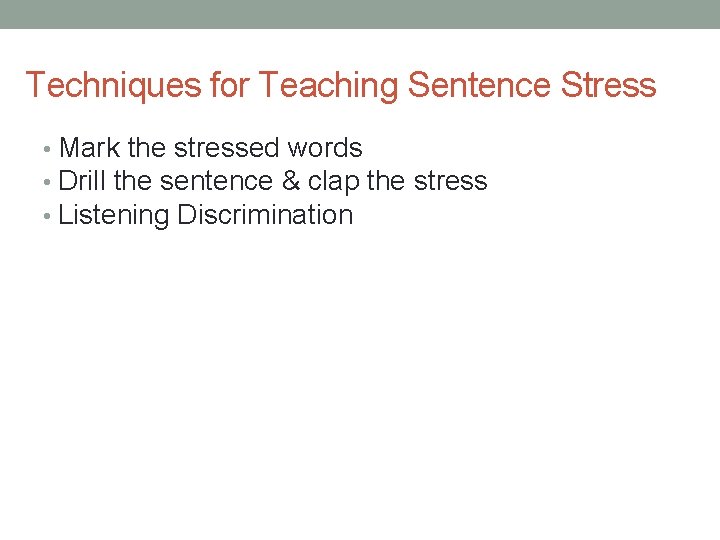 Techniques for Teaching Sentence Stress

• Mark the stressed words
• Drill the sentence & clap the stress
• Listening Discrimination